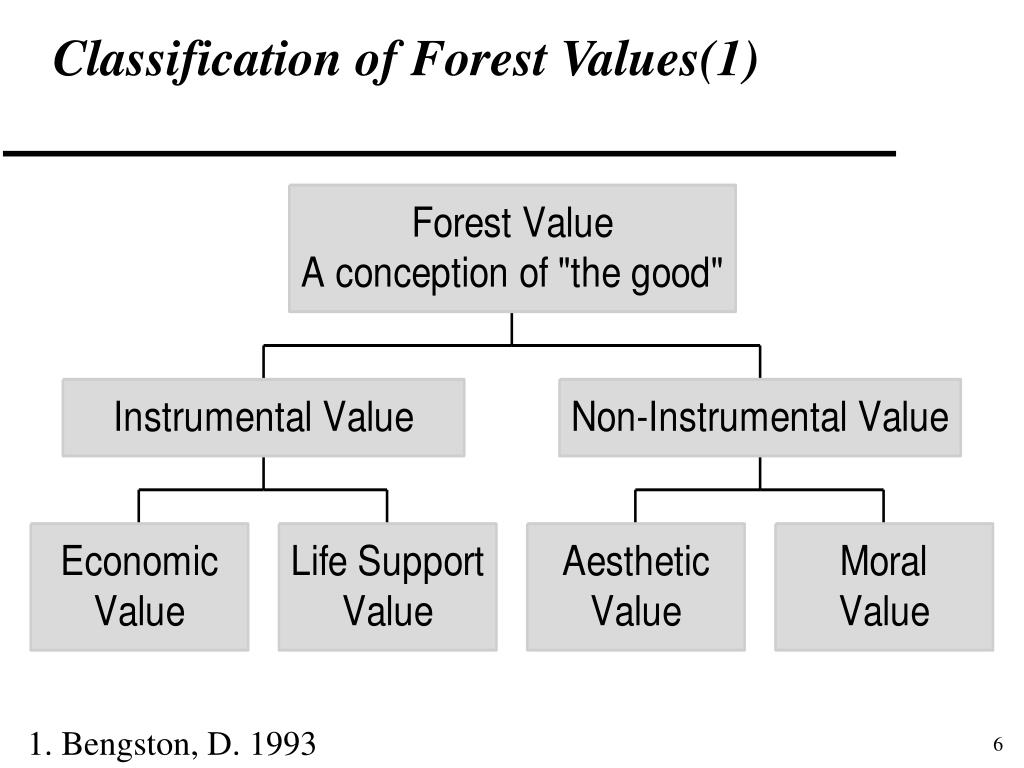 Classification of Forest Values(1)

Forest Value
A conception of "the good"

Instrumental Value

Non-Instrumental Value

Economic Value

Life Support Value

Aesthetic Value

Moral Value

1. Bengston, D. 1993

6